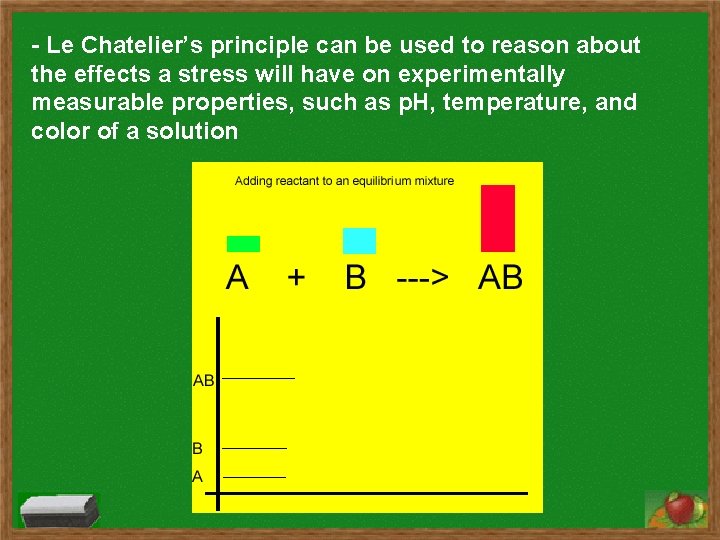 - Le Chatelier's principle can be used to reason about the effects a stress will have on experimentally measurable properties, such as pH, temperature, and color of a solution

Adding reactant to an equilibrium mixture

A + B ---> AB

AB

B

A